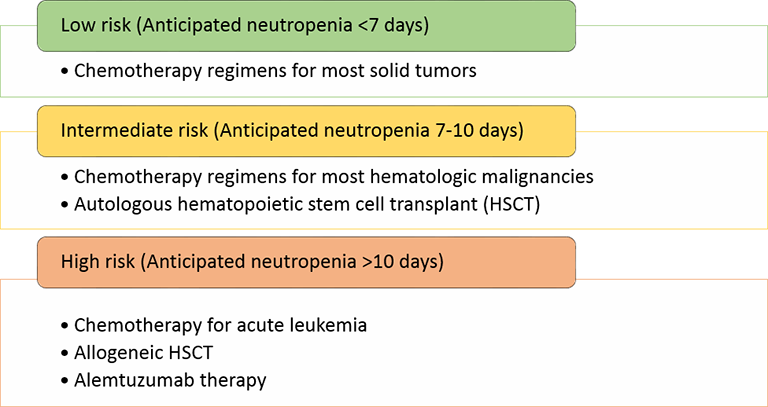 Low risk (Anticipated neutropenia <7 days)

• Chemotherapy regimens for most solid tumors

Intermediate risk (Anticipated neutropenia 7-10 days)

• Chemotherapy regimens for most hematologic malignancies
• Autologous hematopoietic stem cell transplant (HSCT)

High risk (Anticipated neutropenia >10 days)

• Chemotherapy for acute leukemia
• Allogeneic HSCT
• Alemtuzumab therapy